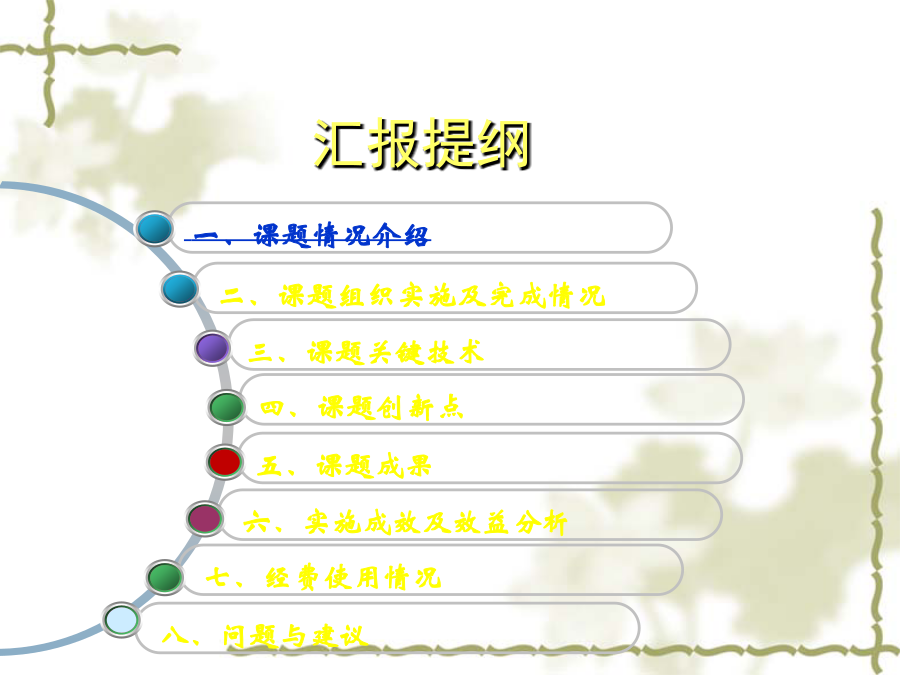 汇报提纲

一、课题情况介绍

二、课题组织实施及完成情况

三、课题关键技术

四、课题创新点

五、课题成果

六、实施成效及效益分析

七、经费使用情况

八、问题与建议